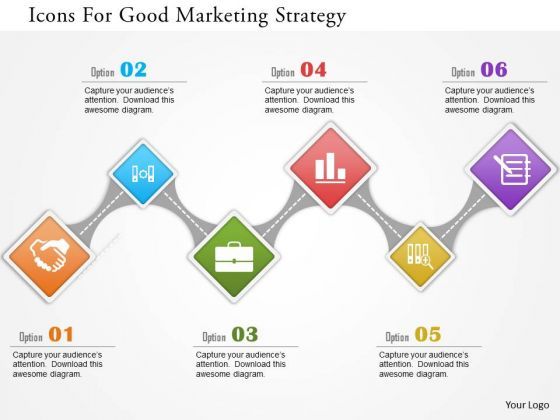 Icons For Good Marketing Strategy

Option 02
Capture your audience's attention. Download this awesome diagram.

Option 04
Capture your audience's attention. Download this awesome diagram.

Option 06
Capture your audience's attention. Download this awesome diagram.

Option 01
Capture your audience's attention. Download this awesome diagram.

Option 03
Capture your audience's attention. Download this awesome diagram.

Option 05
Capture your audience's attention. Download this awesome diagram.

Your Logo